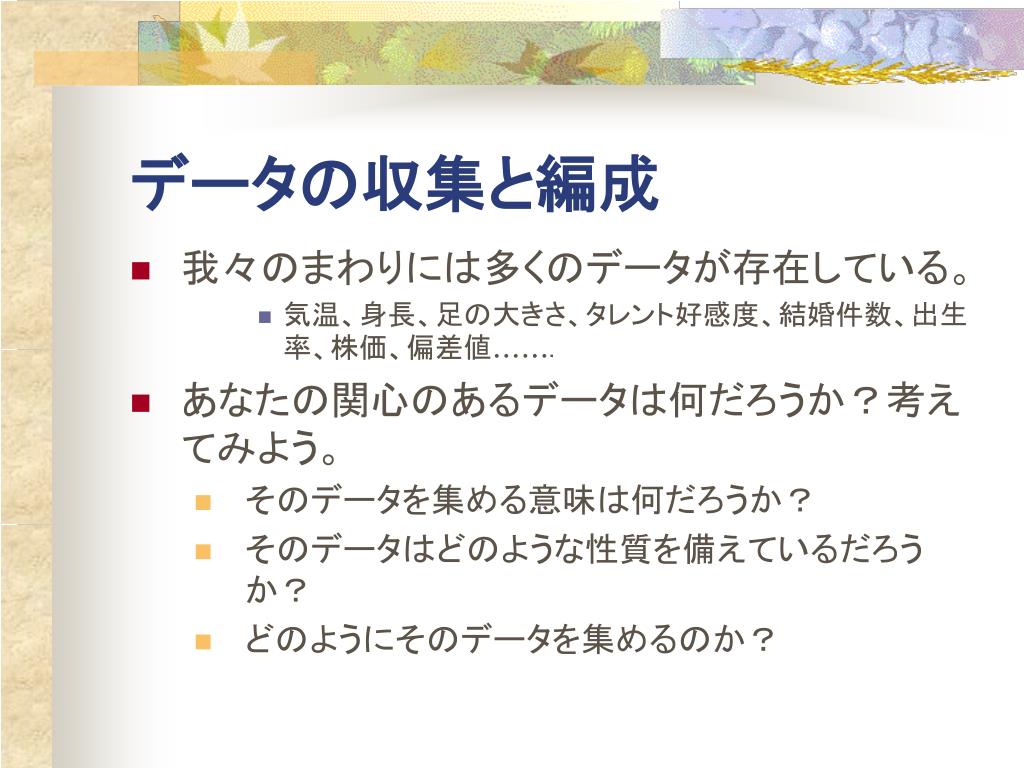 データの収集と編成

我々のまわりには多くのデータが存在している。

気温、身長、足の大きさ、タレント好感度、結婚件数、出生率、株価、偏差値…….

あなたの関心のあるデータは何だろうか？考えてみよう。

そのデータを集める意味は何だろうか？

そのデータはどのような性質を備えているだろうか？

どのようにそのデータを集めるのか？